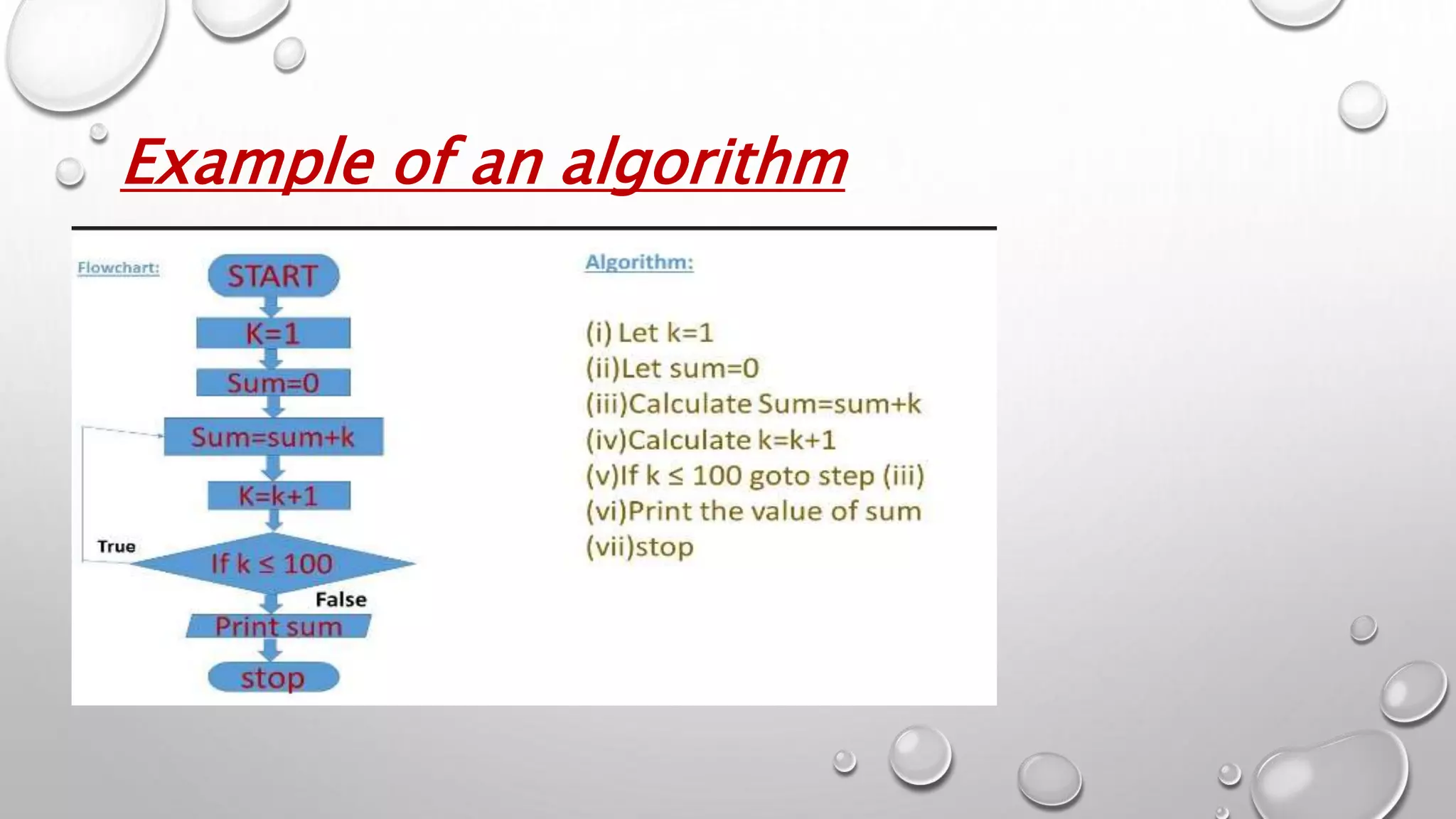 Example of an algorithm

Flowchart:

START

K=1

Sum=0

Sum=sum+k

K=k+1

True

If k ≤ 100

False

Print sum

stop

Algorithm:

(i) Let k=1
(ii)Let sum=0
(iii)Calculate Sum=sum+k
(iv)Calculate k=k+1
(v)If k ≤ 100 goto step (iii)
(vi)Print the value of sum
(vii)stop